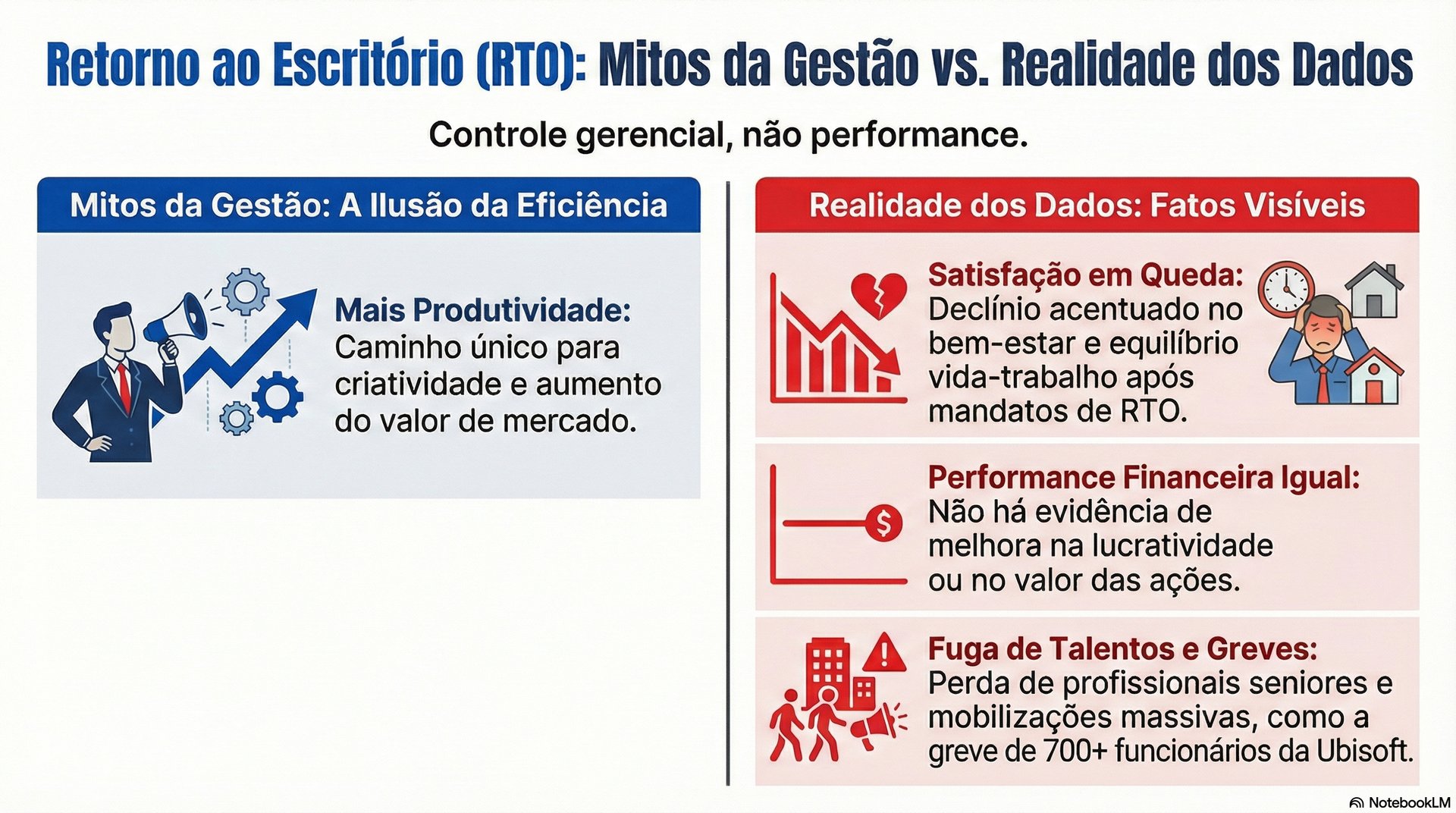 Retorno ao Escritório (RTO): Mitos da Gestão vs. Realidade dos Dados

Controle gerencial, não performance.

Mitos da Gestão: A Ilusão da Eficiência

Mais Produtividade: Caminho único para criatividade e aumento do valor de mercado.

Realidade dos Dados: Fatos Visíveis

Satisfação em Queda: Declínio acentuado no bem-estar e equilíbrio vida-trabalho após mandatos de RTO.

Performance Financeira Igual: Não há evidência de melhora na lucratividade ou no valor das ações.

Fuga de Talentos e Greves: Perda de profissionais seniores e mobilizações massivas, como a greve de 700+ funcionários da Ubisoft.

NotebookLM